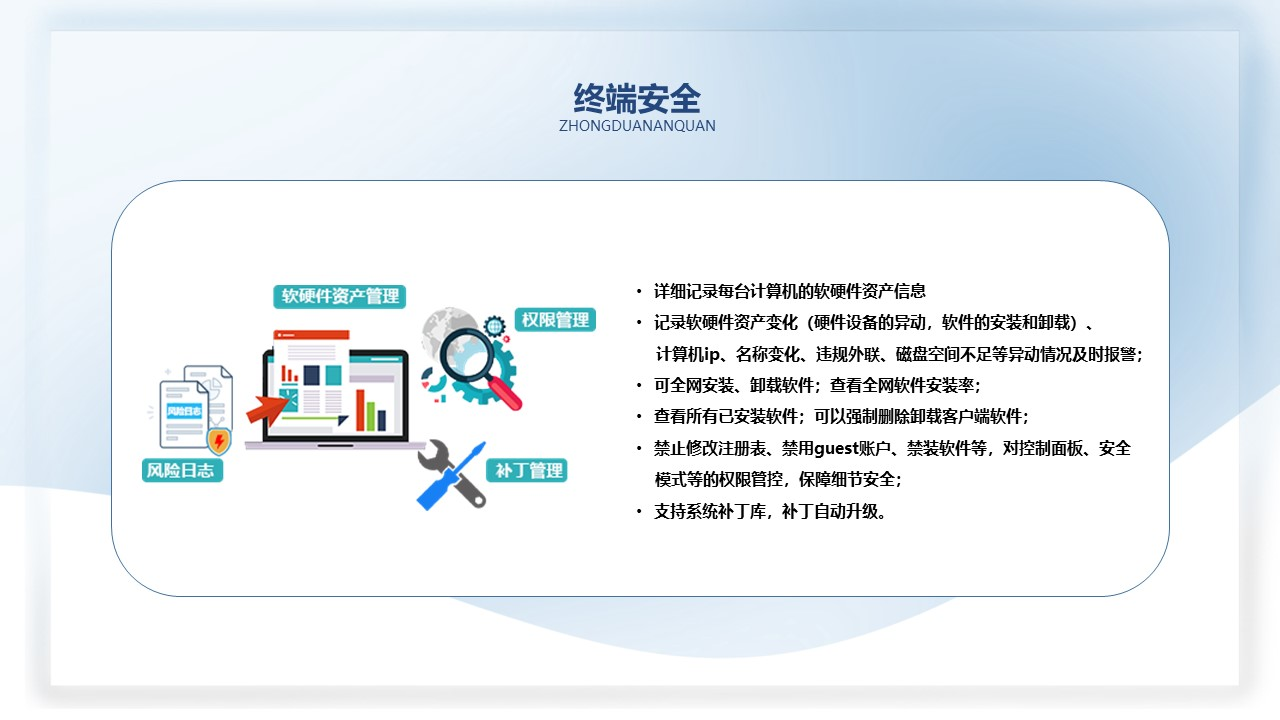 终端安全
ZHONGDUANANQUAN

软硬件资产管理

权限管理

风险日志

风险日志

补丁管理

• 详细记录每台计算机的软硬件资产信息
• 记录软硬件资产变化（硬件设备的异动，软件的安装和卸载）、计算机ip、名称变化、违规外联、磁盘空间不足等异动情况及时报警；
• 可全网安装、卸载软件；查看全网软件安装率；
• 查看所有已安装软件；可以强制删除卸载客户端软件；
• 禁止修改注册表、禁用guest账户、禁装软件等，对控制面板、安全模式等的权限管控，保障细节安全；
• 支持系统补丁库，补丁自动升级。